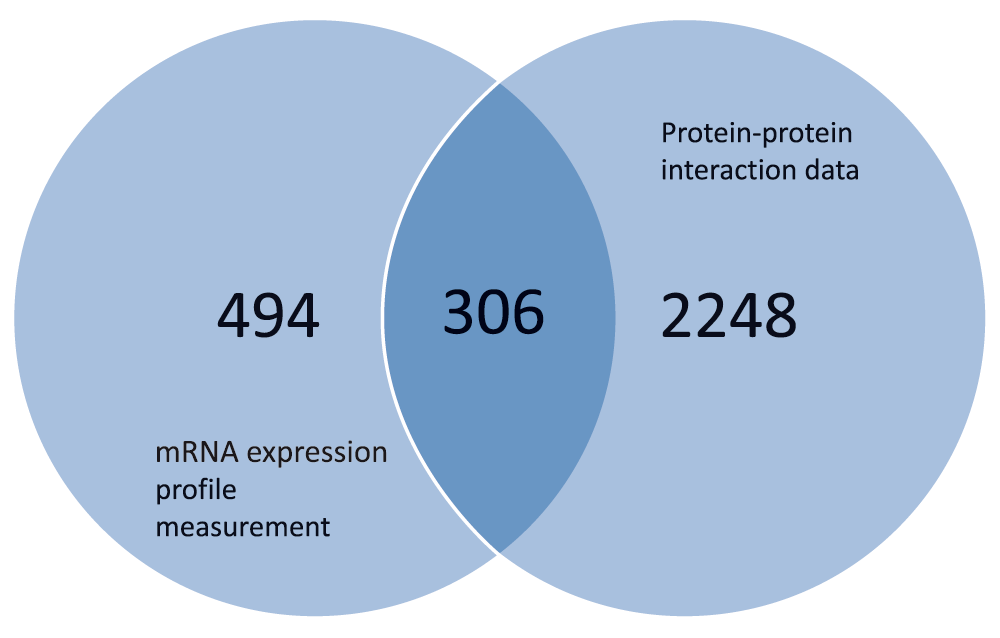 Protein-protein interaction data

494

306

2248

mRNA expression profile measurement